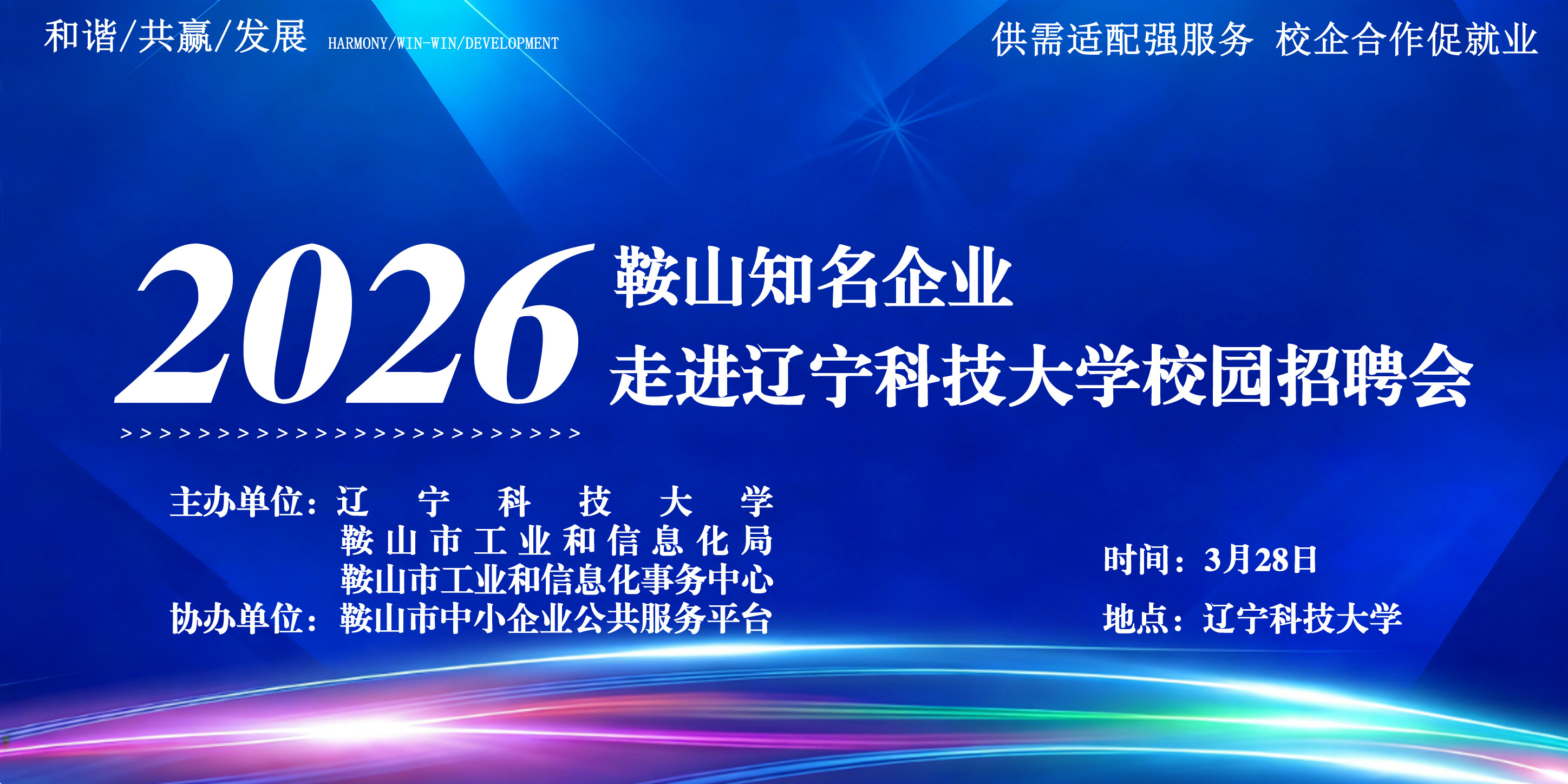 和谐/共赢/发展 HARMONY/WIN-WIN/DEVELOPMENT

供需适配强服务 校企合作促就业

2026 鞍山知名企业
走进辽宁科技大学校园招聘会

>>>>>>>>>>>>>>>>>>>>>>>>

主办单位：辽宁科技大学
鞍山市工业和信息化局
鞍山市工业和信息化事务中心
协办单位：鞍山市中小企业公共服务平台

时间：3月28日
地点：辽宁科技大学